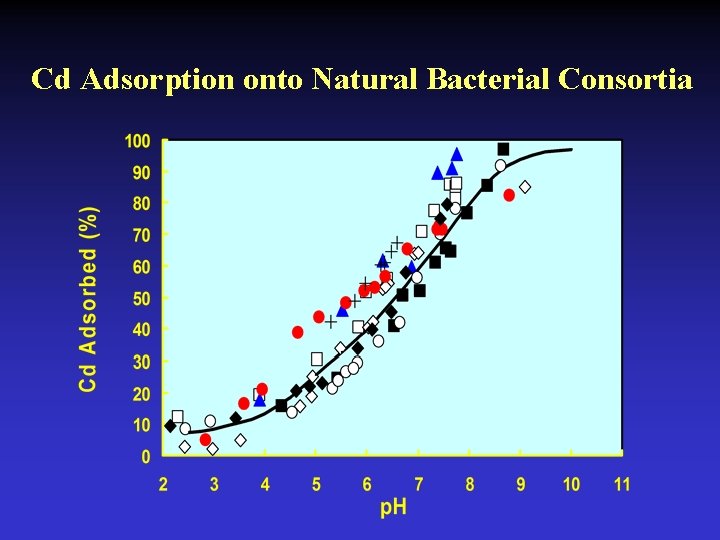 Cd Adsorption onto Natural Bacterial Consortia

Cd Adsorbed (%)

100
90
80
70
60
50
40
30
20
10
0

2 3 4 5 6 7 8 9 10 11

pH